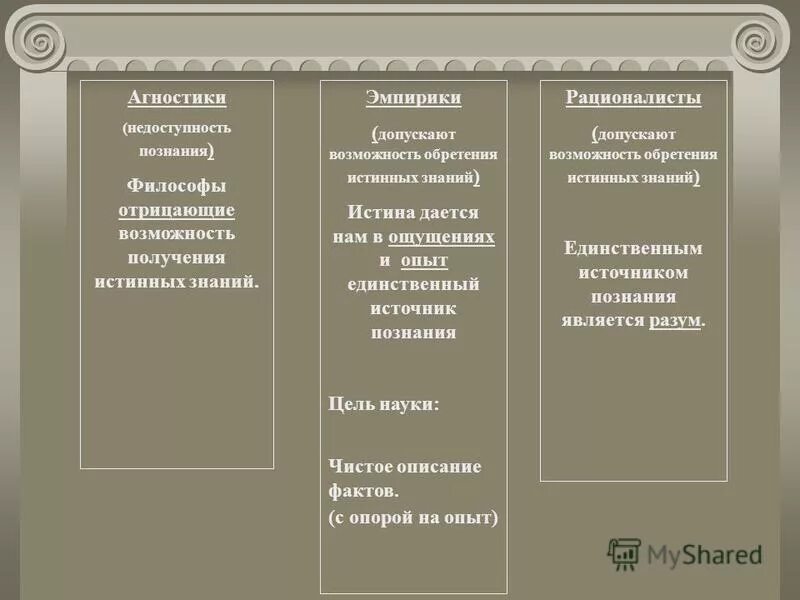 Агностики

(недоступность познания)

Философы отрицающие возможность получения истинных знаний.

Эмпирики

(допускают возможность обретения истинных знаний)

Истина дается нам в ощущениях и опыт единственный источник познания

Цель науки:

Чистое описание фактов.
(с опорой на опыт)

Рационалисты

(допускают возможность обретения истинных знаний)

Единственным источником познания является разум.

MyShared